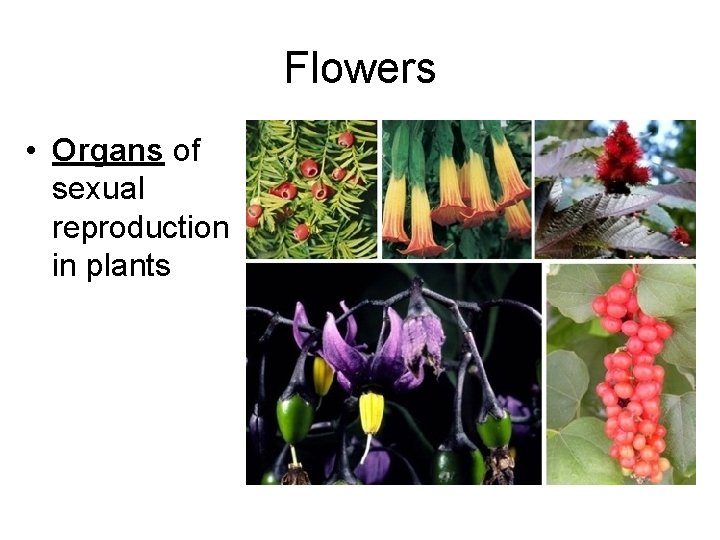 Flowers

• Organs of sexual reproduction in plants